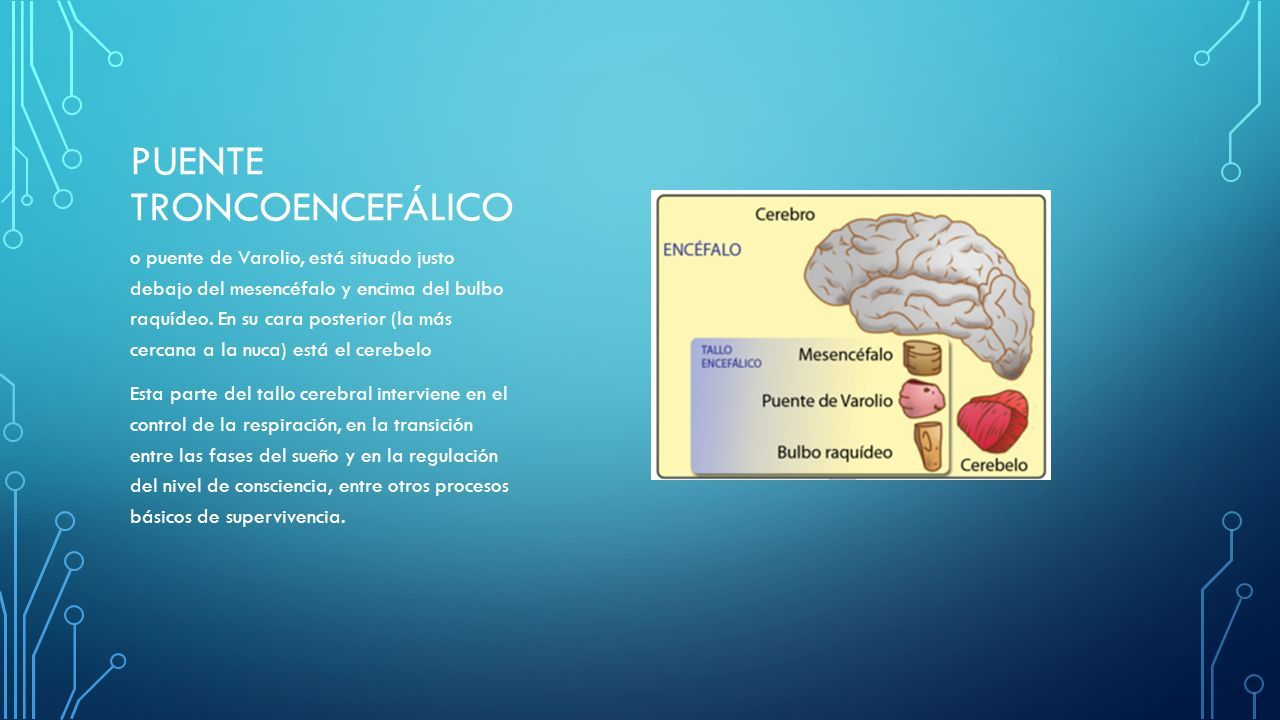 PUENTE TRONCOENCEFÁLICO

o puente de Varolio, está situado justo debajo del mesencéfalo y encima del bulbo raquídeo. En su cara posterior (la más cercana a la nuca) está el cerebelo

Esta parte del tallo cerebral interviene en el control de la respiración, en la transición entre las fases del sueño y en la regulación del nivel de consciencia, entre otros procesos básicos de supervivencia.

Cerebro
ENCÉFALO
TALLO ENCEFÁLICO
Mesencéfalo
Puente de Varolio
Bulbo raquídeo
Cerebelo